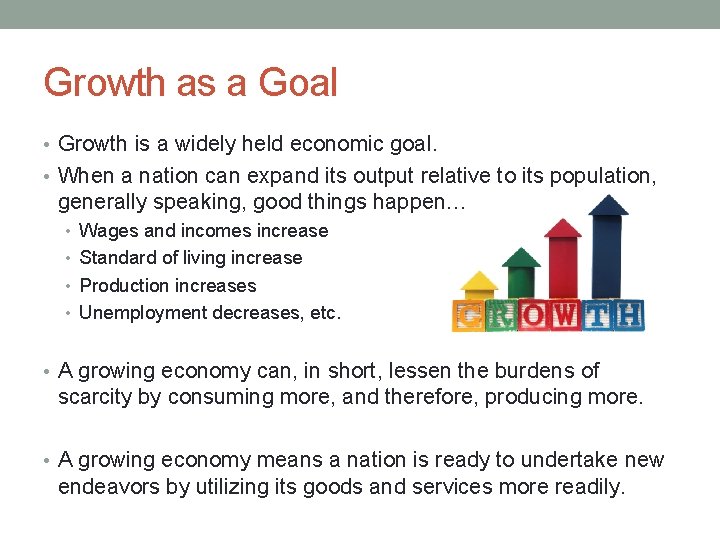 Growth as a Goal

• Growth is a widely held economic goal.
• When a nation can expand its output relative to its population, generally speaking, good things happen…
  • Wages and incomes increase
  • Standard of living increase
  • Production increases
  • Unemployment decreases, etc.

GROWTH

• A growing economy can, in short, lessen the burdens of scarcity by consuming more, and therefore, producing more.

• A growing economy means a nation is ready to undertake new endeavors by utilizing its goods and services more readily.